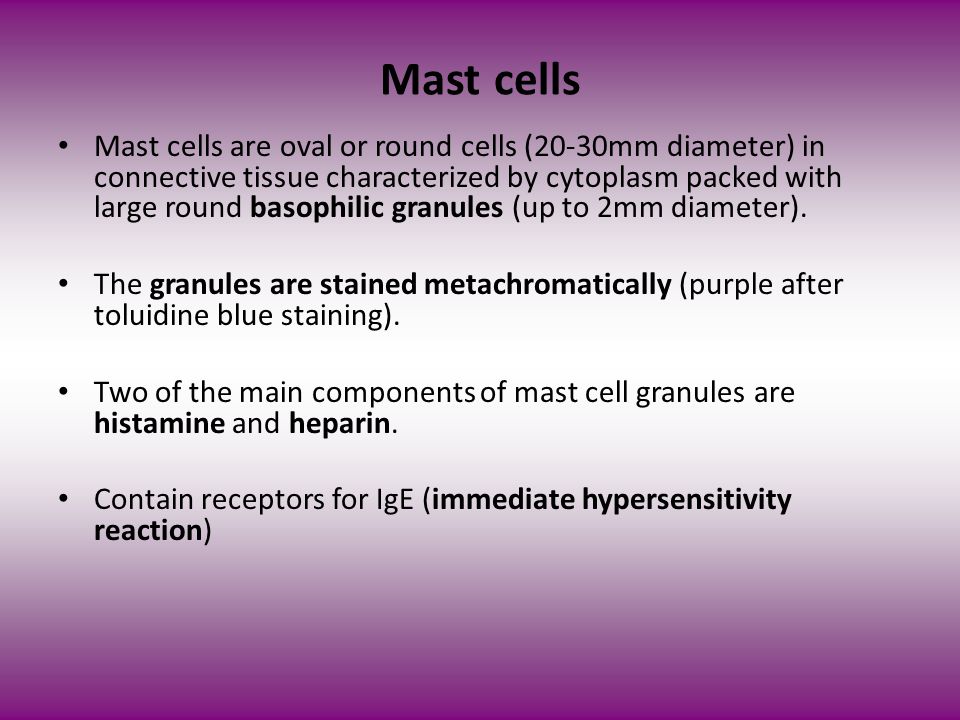 Mast cells

• Mast cells are oval or round cells (20-30mm diameter) in connective tissue characterized by cytoplasm packed with large round basophilic granules (up to 2mm diameter).

• The granules are stained metachromatically (purple after toluidine blue staining).

• Two of the main components of mast cell granules are histamine and heparin.

• Contain receptors for IgE (immediate hypersensitivity reaction)